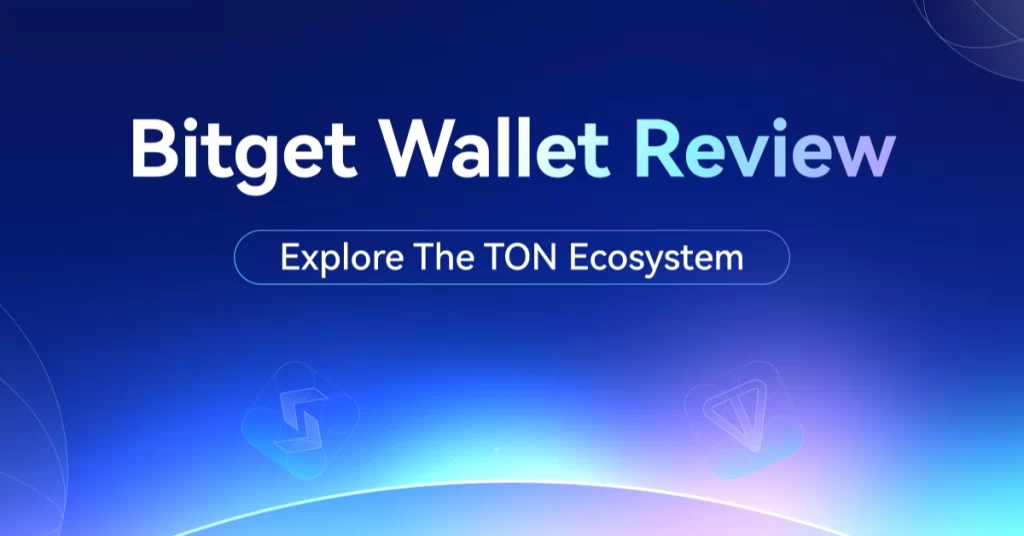 Bitget Wallet Review

Explore The TON Ecosystem